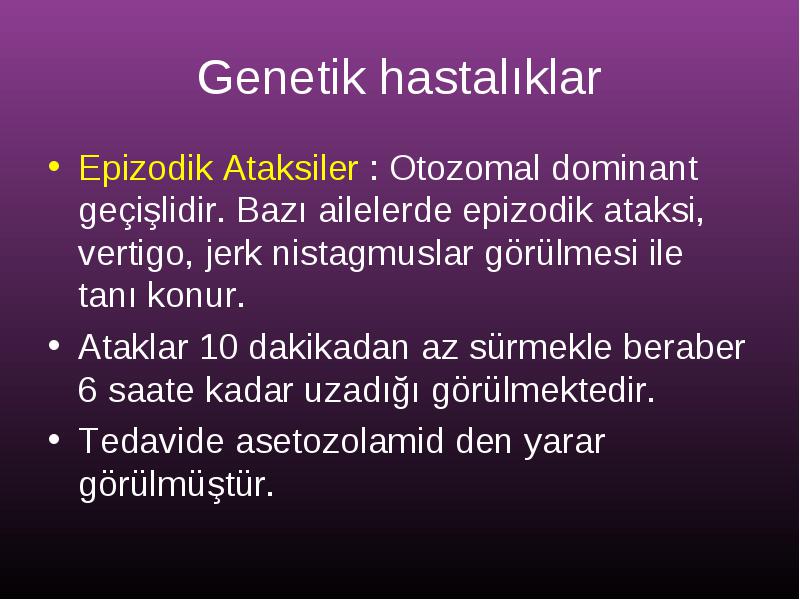 Genetik hastalıklar

• Epizodik Ataksiler : Otozomal dominant geçişlidir. Bazı ailelerde epizodik ataksi, vertigo, jerk nistagmuslar görülmesi ile tanı konur.

• Ataklar 10 dakikadan az sürmekle beraber 6 saate kadar uzadığı görülmektedir.

• Tedavide asetozolamid den yarar görülmüştür.